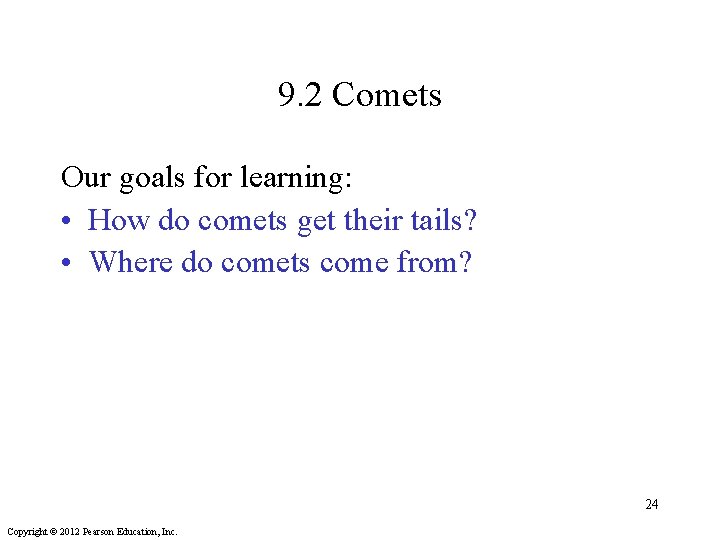 9.2 Comets

Our goals for learning:
• How do comets get their tails?
• Where do comets come from?

24

Copyright © 2012 Pearson Education, Inc.